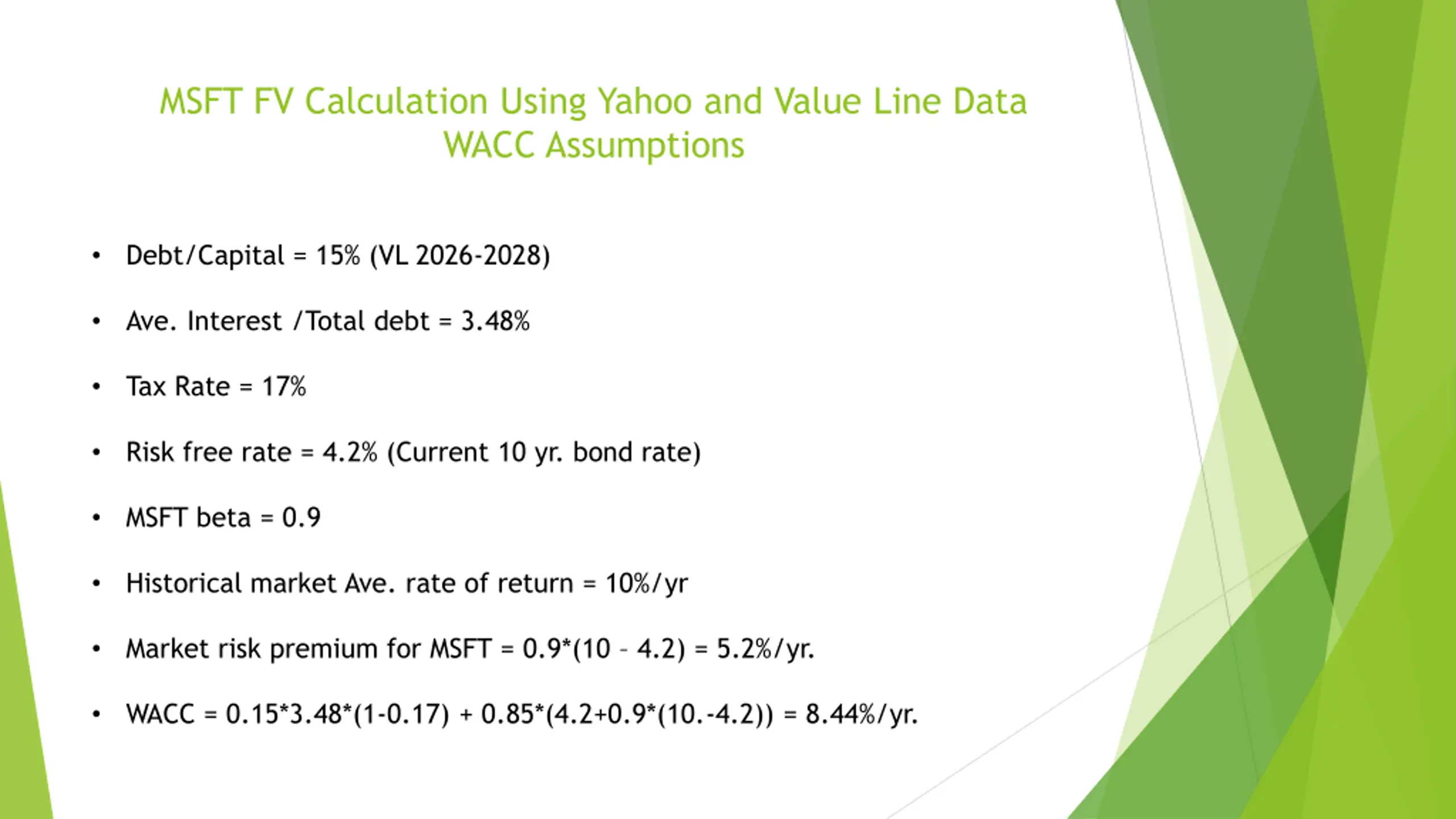 MSFT FV Calculation Using Yahoo and Value Line Data
WACC Assumptions

• Debt/Capital = 15% (VL 2026-2028)

• Ave. Interest /Total debt = 3.48%

• Tax Rate = 17%

• Risk free rate = 4.2% (Current 10 yr. bond rate)

• MSFT beta = 0.9

• Historical market Ave. rate of return = 10%/yr

• Market risk premium for MSFT = 0.9*(10 – 4.2) = 5.2%/yr.

• WACC = 0.15*3.48*(1-0.17) + 0.85*(4.2+0.9*(10.-4.2)) = 8.44%/yr.